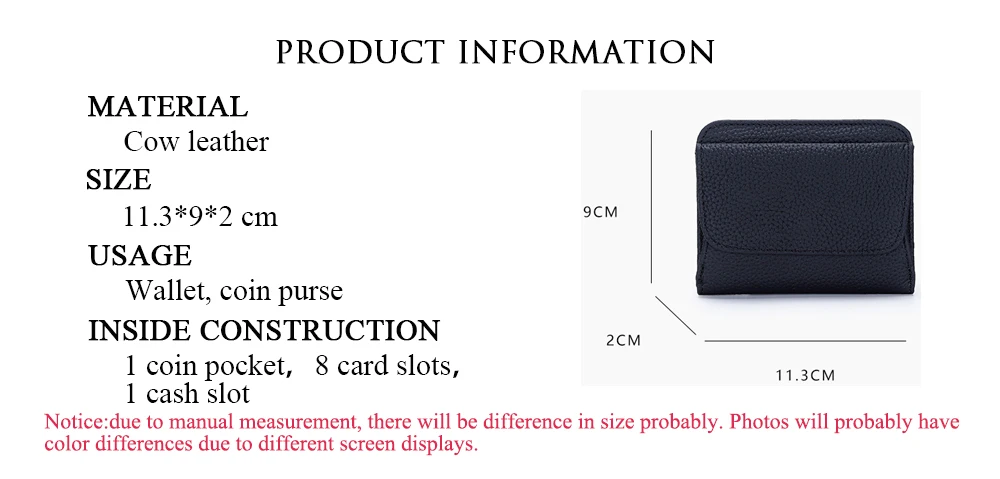 PRODUCT INFORMATION

MATERIAL
Cow leather

SIZE
11.3*9*2 cm

USAGE
Wallet, coin purse

INSIDE CONSTRUCTION
1 coin pocket, 8 card slots, 1 cash slot

9CM
2CM
11.3CM

Notice:due to manual measurement, there will be difference in size probably. Photos will probably have color differences due to different screen displays.